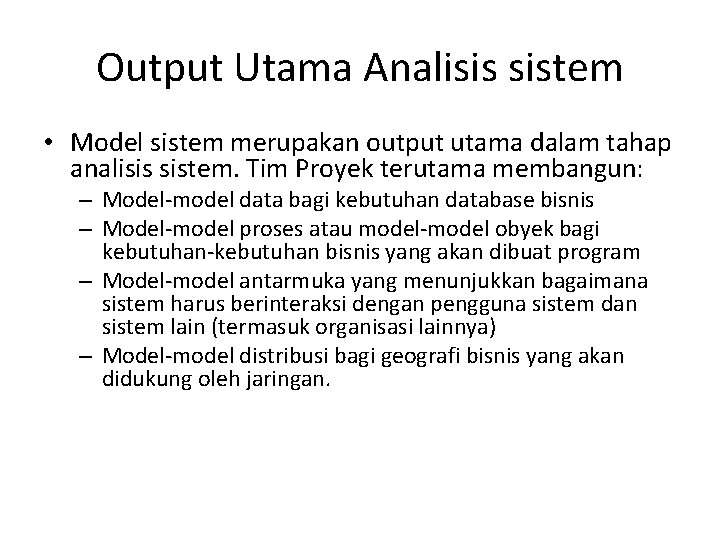 Output Utama Analisis sistem

• Model sistem merupakan output utama dalam tahap analisis sistem. Tim Proyek terutama membangun:
– Model-model data bagi kebutuhan database bisnis
– Model-model proses atau model-model obyek bagi kebutuhan-kebutuhan bisnis yang akan dibuat program
– Model-model antarmuka yang menunjukkan bagaimana sistem harus berinteraksi dengan pengguna sistem dan sistem lain (termasuk organisasi lainnya)
– Model-model distribusi bagi geografi bisnis yang akan didukung oleh jaringan.